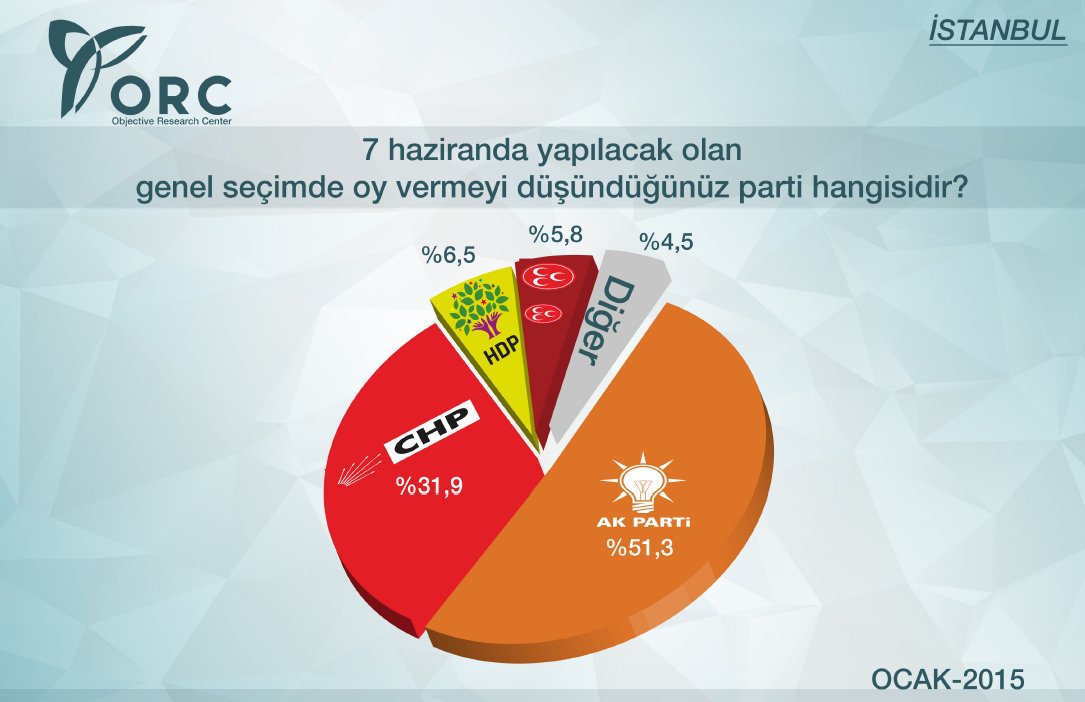 ORC
Objective Research Center

İSTANBUL

7 haziranda yapılacak olan
genel seçimde oy vermeyi düşündüğünüz parti hangisidir?

%6,5
HDP

%5,8

%4,5
Diğer

CHP
%31,9

AK PARTİ
%51,3

OCAK-2015